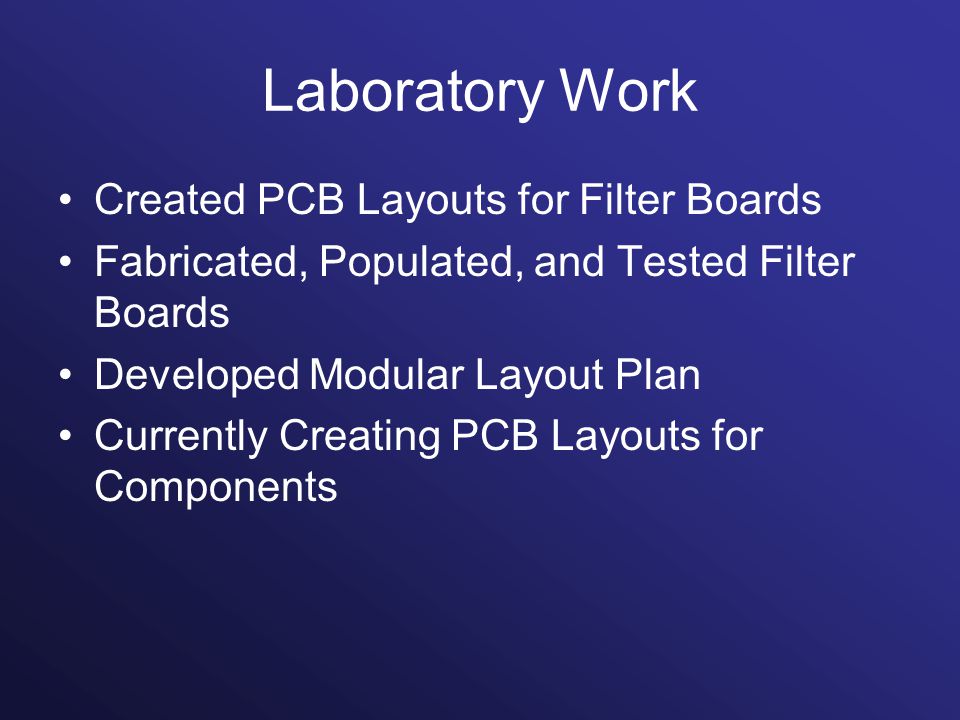 Laboratory Work

• Created PCB Layouts for Filter Boards
• Fabricated, Populated, and Tested Filter Boards
• Developed Modular Layout Plan
• Currently Creating PCB Layouts for Components